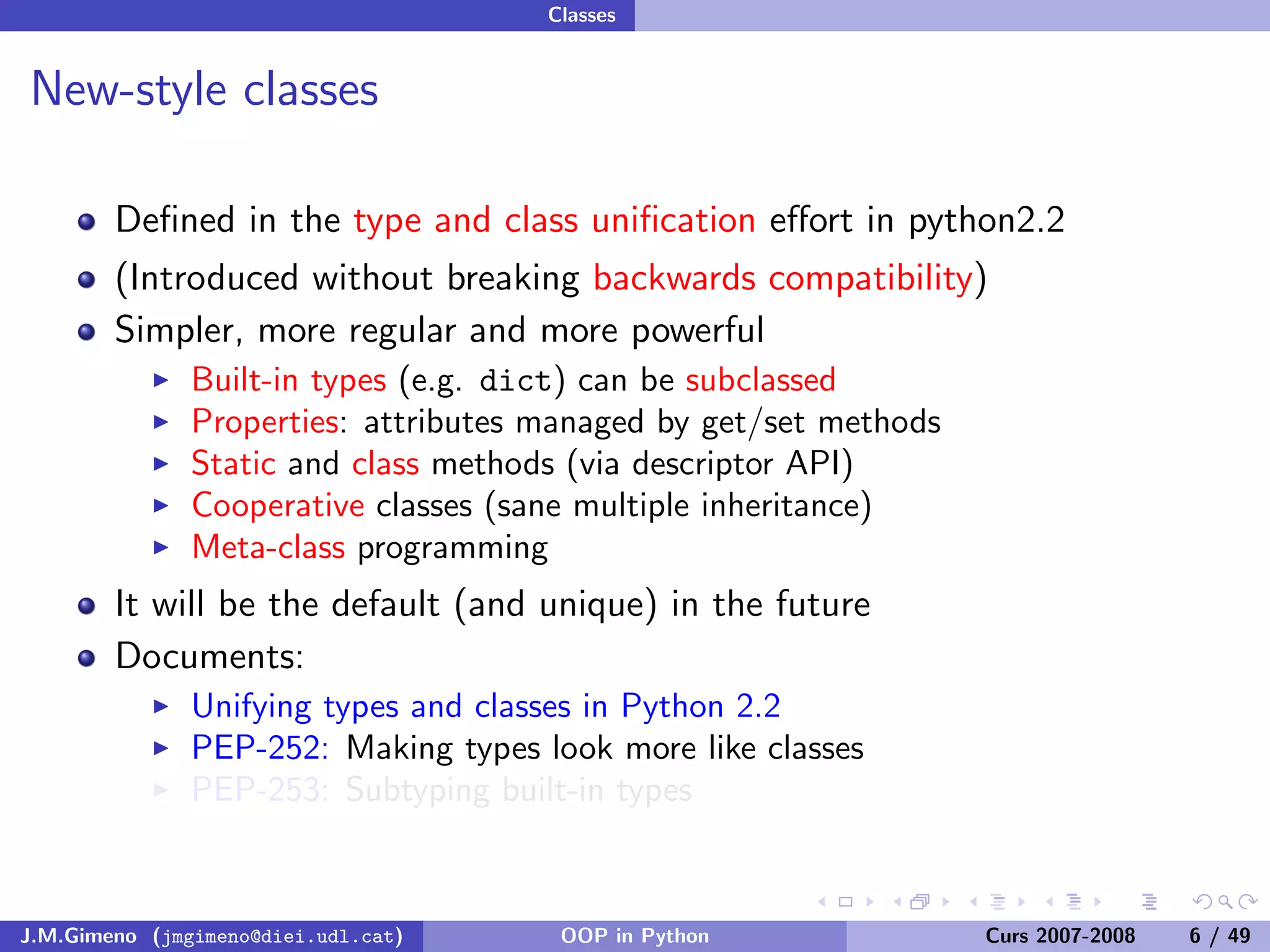 Classes

New-style classes

- Defined in the type and class unification effort in python2.2
- (Introduced without breaking backwards compatibility)
- Simpler, more regular and more powerful
  - Built-in types (e.g. dict) can be subclassed
  - Properties: attributes managed by get/set methods
  - Static and class methods (via descriptor API)
  - Cooperative classes (sane multiple inheritance)
  - Meta-class programming
- It will be the default (and unique) in the future
- Documents:
  - Unifying types and classes in Python 2.2
  - PEP-252: Making types look more like classes
  - PEP-253: Subtyping built-in types

J.M.Gimeno (jmgimeno@diei.udl.cat) OOP in Python Curs 2007-2008 6 / 49